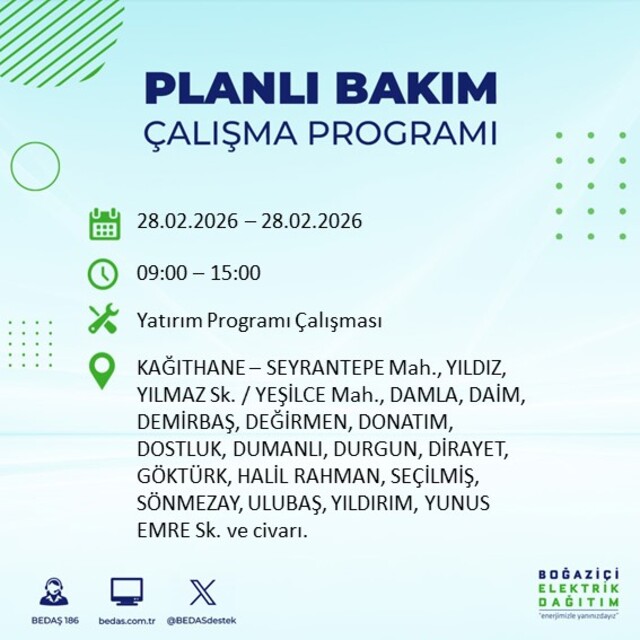 PLANLI BAKIM
ÇALIŞMA PROGRAMI

28.02.2026 – 28.02.2026

09:00 – 15:00

Yatırım Programı Çalışması

KAĞITHANE – SEYRANTEPE Mah., YILDIZ, YILMAZ Sk. / YEŞİLCE Mah., DAMLA, DAİM, DEMİRBAŞ, DEĞİRMEN, DONATIM, DOSTLUK, DUMANLI, DURGUN, DİRAYET, GÖKTÜRK, HALİL RAHMAN, SEÇİLMİŞ, SÖNMEZAY, ULUBAŞ, YILDIRIM, YUNUS EMRE Sk. ve civarı.

BEDAŞ 186
bedas.com.tr
@BEDASdestek

BOĞAZİÇİ
ELEKTRİK
DAĞITIM
"enerjimizle yanınızdayız"